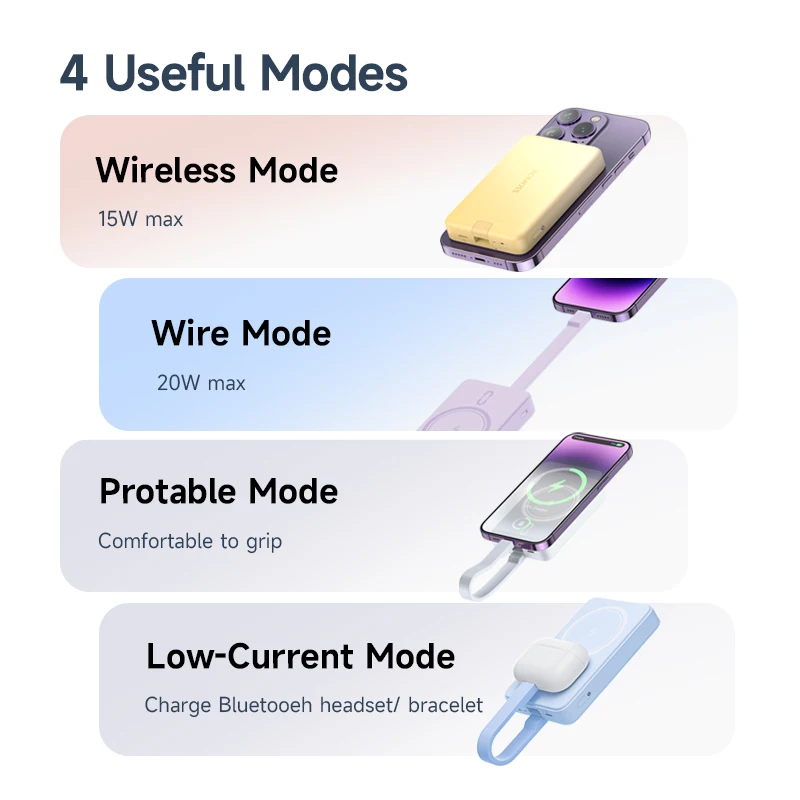 4 Useful Modes

Wireless Mode

15W max

Wire Mode

20W max

Protable Mode

Comfortable to grip

Low-Current Mode

Charge Bluetooeh headset/ bracelet